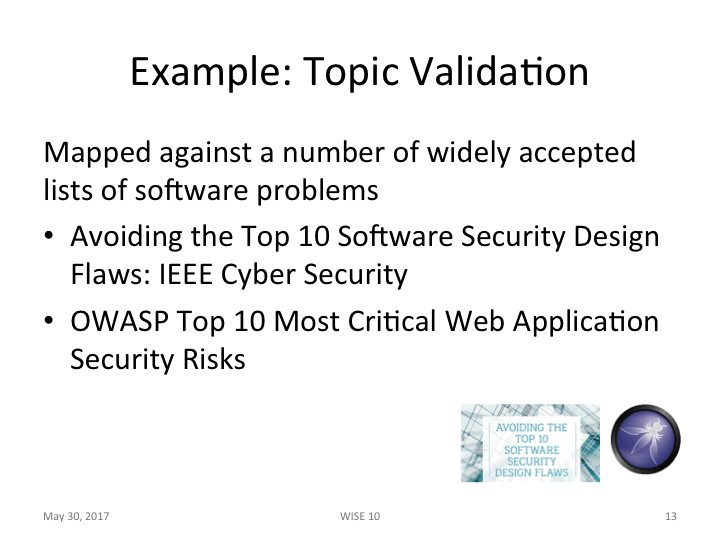 Example: Topic Validation

Mapped against a number of widely accepted lists of software problems

• Avoiding the Top 10 Software Security Design Flaws: IEEE Cyber Security

• OWASP Top 10 Most Critical Web Application Security Risks

AVOIDING THE TOP 10 SOFTWARE SECURITY DESIGN FLAWS

May 30, 2017

WISE 10

13